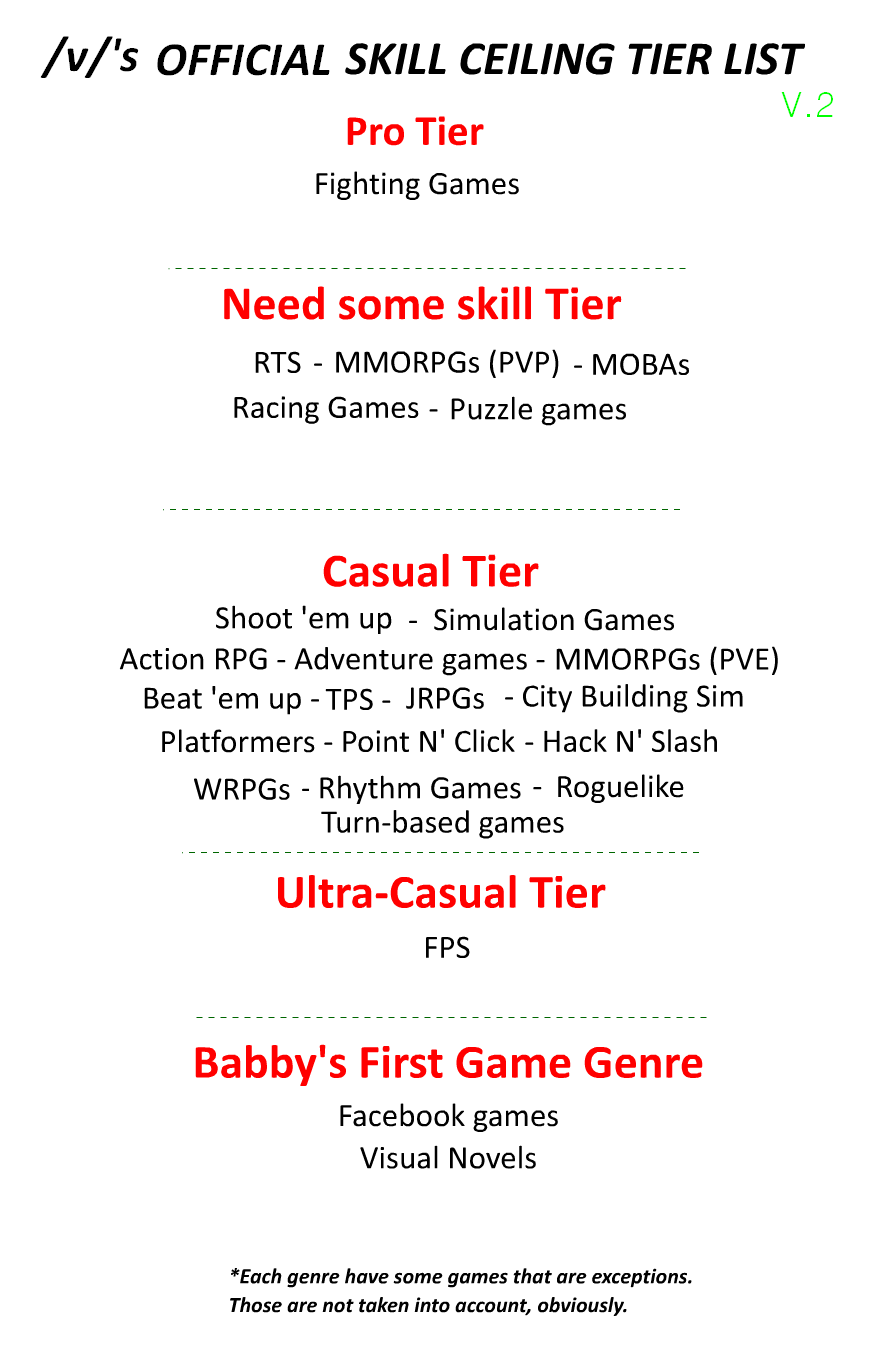 /v/'s OFFICIAL SKILL CEILING TIER LIST

V.2

Pro Tier

Fighting Games

Need some skill Tier

RTS - MMORPGs (PVP) - MOBAs
Racing Games - Puzzle games

Casual Tier

Shoot 'em up - Simulation Games
Action RPG - Adventure games - MMORPGs (PVE)
Beat 'em up - TPS - JRPGs - City Building Sim
Platformers - Point N' Click - Hack N' Slash
WRPGs - Rhythm Games - Roguelike
Turn-based games

Ultra-Casual Tier

FPS

Babby's First Game Genre

Facebook games
Visual Novels

*Each genre have some games that are exceptions.
Those are not taken into account, obviously.